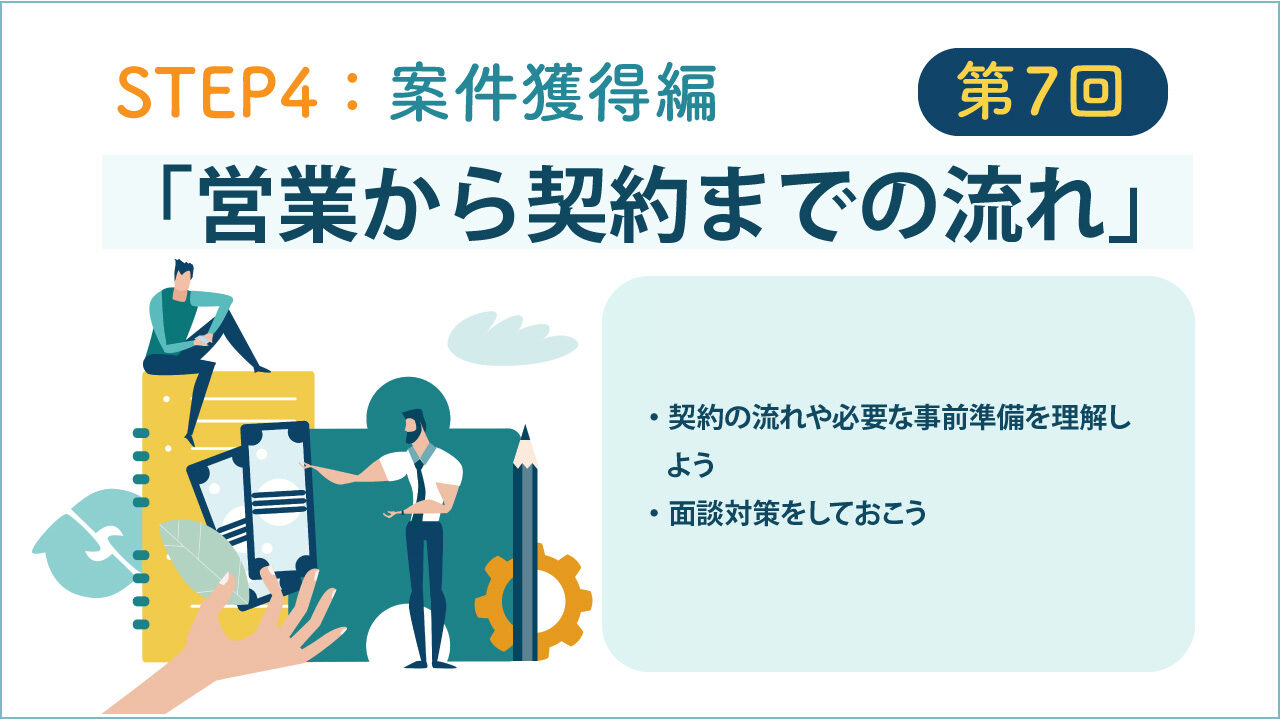 STEP4：案件獲得編

第7回

「営業から契約までの流れ」

・契約の流れや必要な事前準備を理解しよう
・面談対策をしておこう